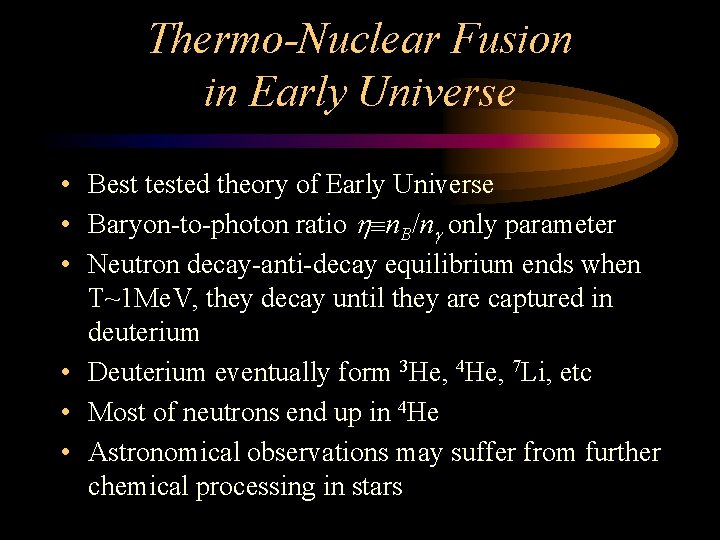 Thermo-Nuclear Fusion in Early Universe

• Best tested theory of Early Universe
• Baryon-to-photon ratio $\eta \equiv n_B/n_\gamma$ only parameter
• Neutron decay-anti-decay equilibrium ends when T~1MeV, they decay until they are captured in deuterium
• Deuterium eventually form $^3$He, $^4$He, $^7$Li, etc
• Most of neutrons end up in $^4$He
• Astronomical observations may suffer from further chemical processing in stars